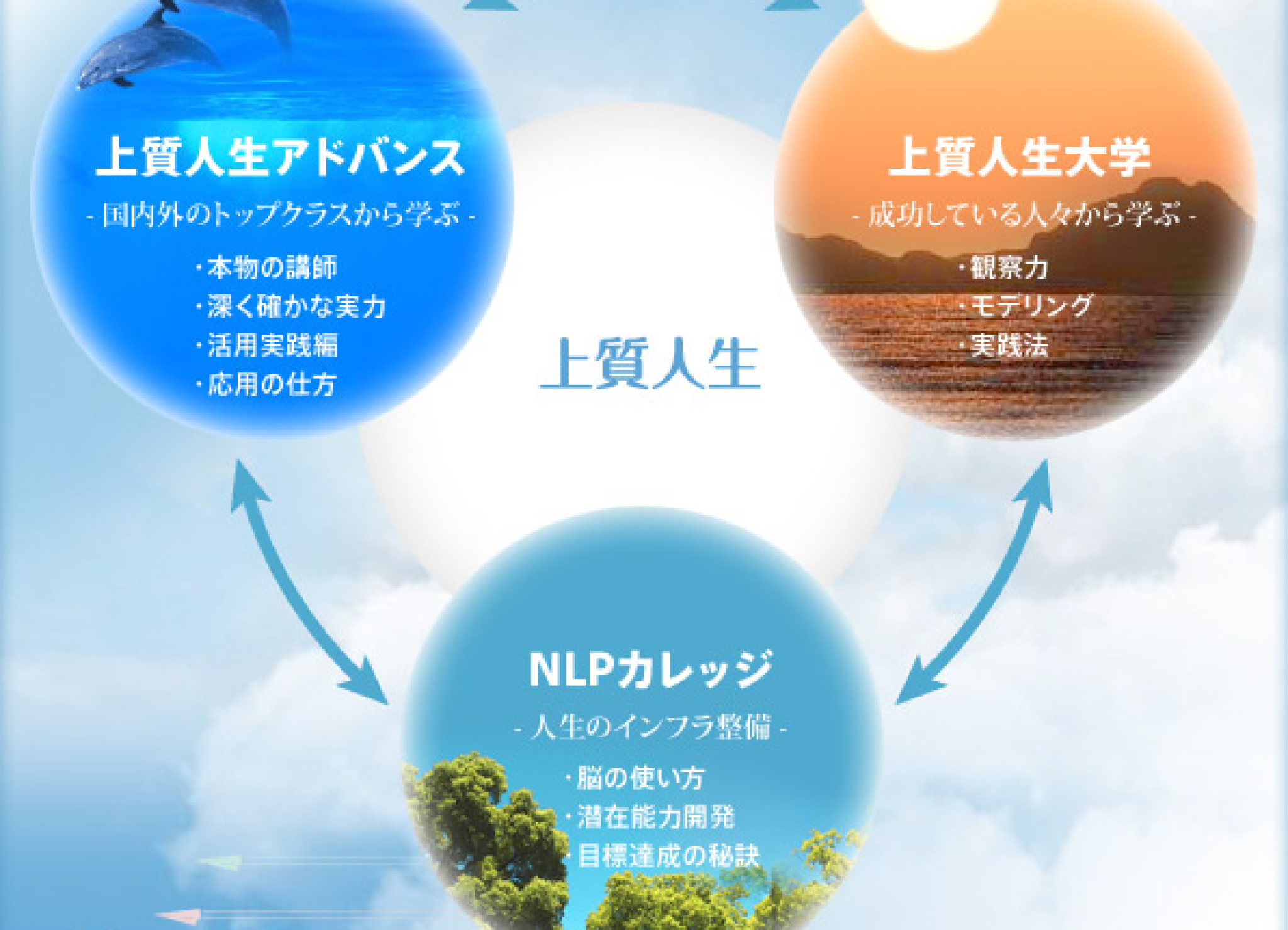 上質人生アドバンス
- 国内外のトップクラスから学ぶ -
・本物の講師
・深く確かな実力
・活用実践編
・応用の仕方

上質人生大学
- 成功している人々から学ぶ -
・観察力
・モデリング
・実践法

上質人生

NLPカレッジ
- 人生のインフラ整備 -
・脳の使い方
・潜在能力開発
・目標達成の秘訣